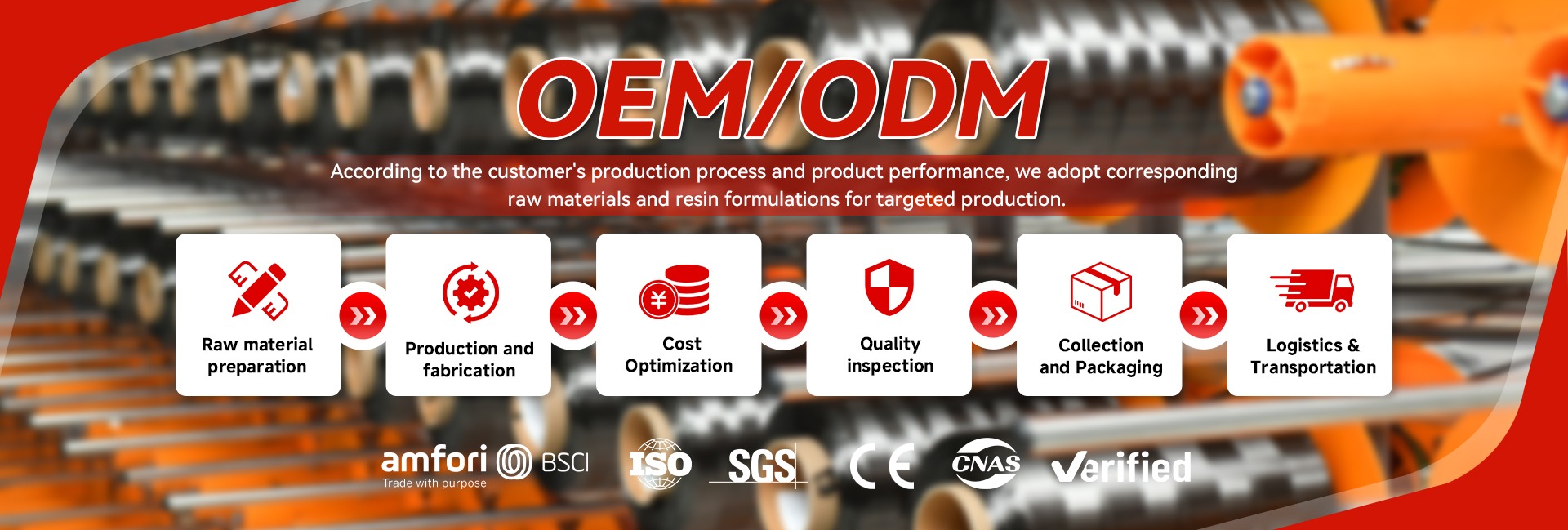 OEM/ODM

According to the customer's production process and product performance, we adopt corresponding raw materials and resin formulations for targeted production.

Raw material preparation

Production and fabrication

¥

Cost Optimization

Quality inspection

Collection and Packaging

Logistics & Transportation

amfori BSCI
Trade with purpose

ISO

SGS

CE

CNAS

Verified